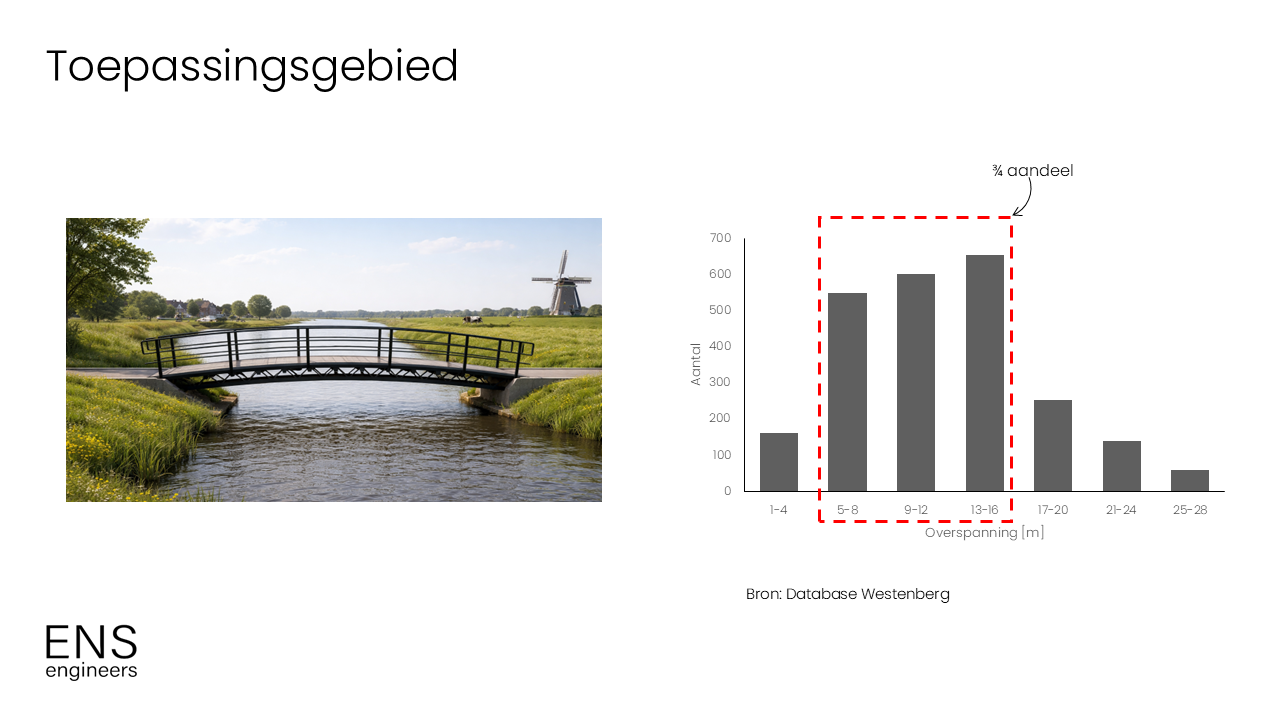 Toepassingsgebied

¾ aandeel

700
600
500
400
300
200
100
0

Aantal

1-4
5-8
9-12
13-16
17-20
21-24
25-28

Overspanning [m]

Bron: Database Westenberg

ENS
engineers